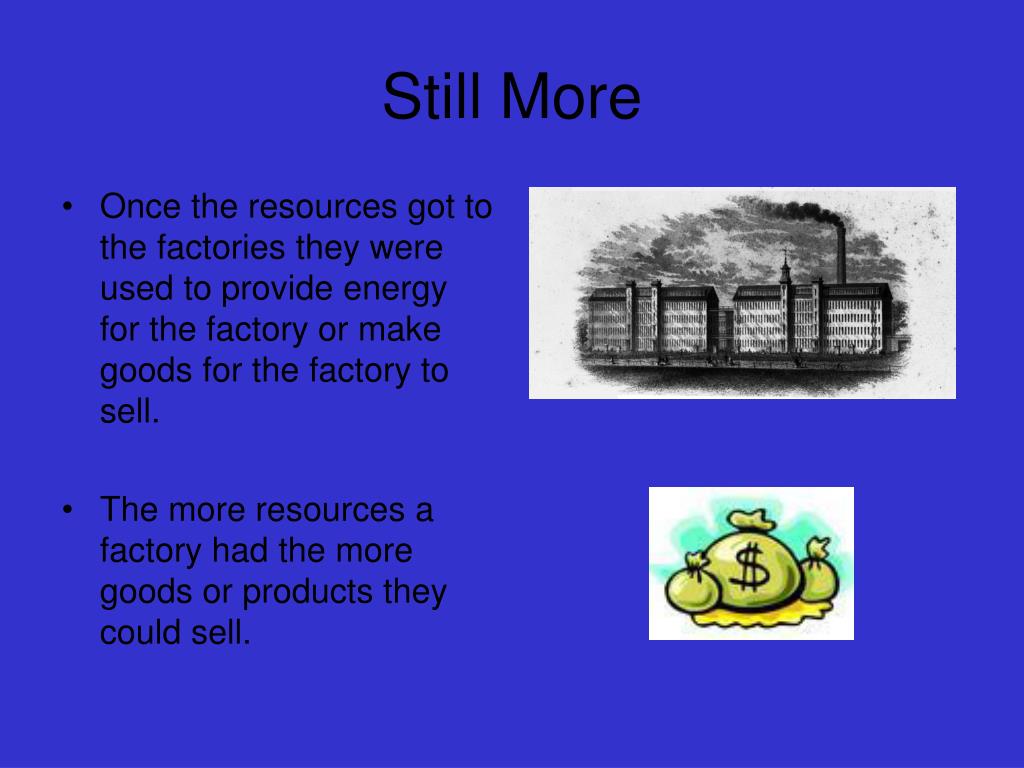 Still More

• Once the resources got to the factories they were used to provide energy for the factory or make goods for the factory to sell.

• The more resources a factory had the more goods or products they could sell.

$